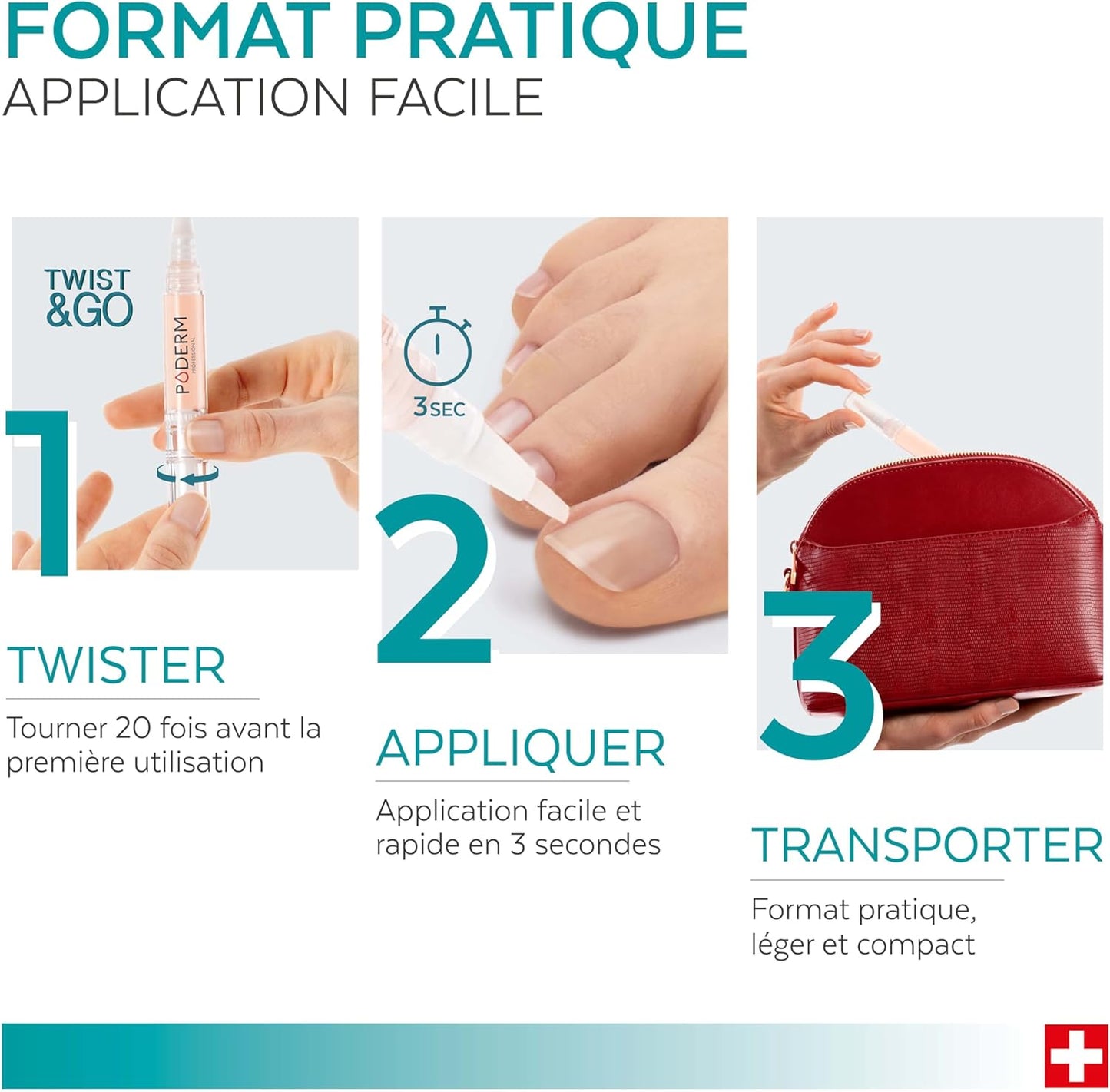 FORMAT PRATIQUE
APPLICATION FACILE

TWIST &GO

PODERM PROFESSIONAL

1

TWISTER

Tourner 20 fois avant la première utilisation

3 SEC

2

APPLIQUER

Application facile et rapide en 3 secondes

3

TRANSPORTER

Format pratique, léger et compact